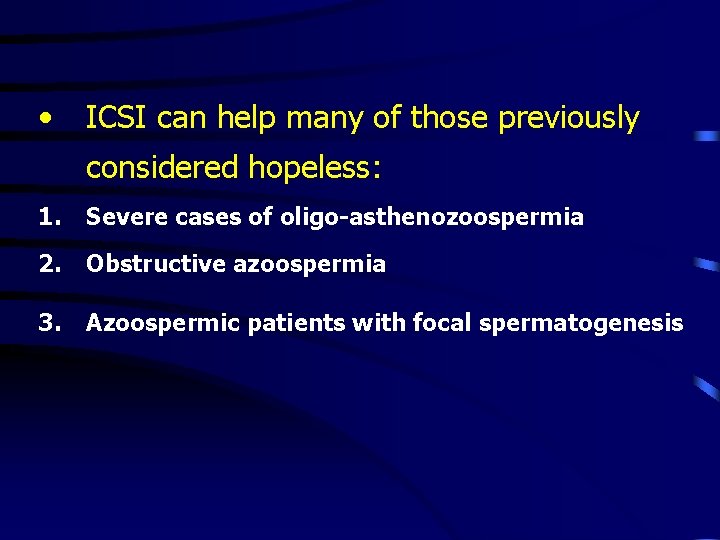 • ICSI can help many of those previously considered hopeless:

1. Severe cases of oligo-asthenozoospermia

2. Obstructive azoospermia

3. Azoospermic patients with focal spermatogenesis